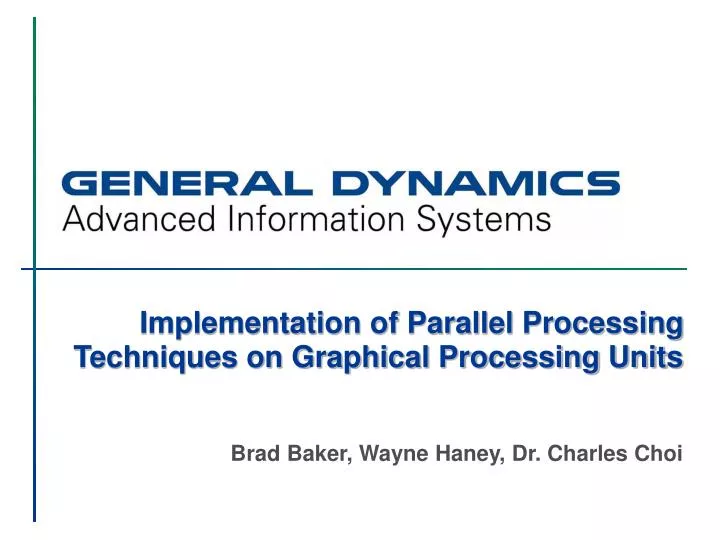 GENERAL DYNAMICS
Advanced Information Systems

Implementation of Parallel Processing Techniques on Graphical Processing Units

Brad Baker, Wayne Haney, Dr. Charles Choi